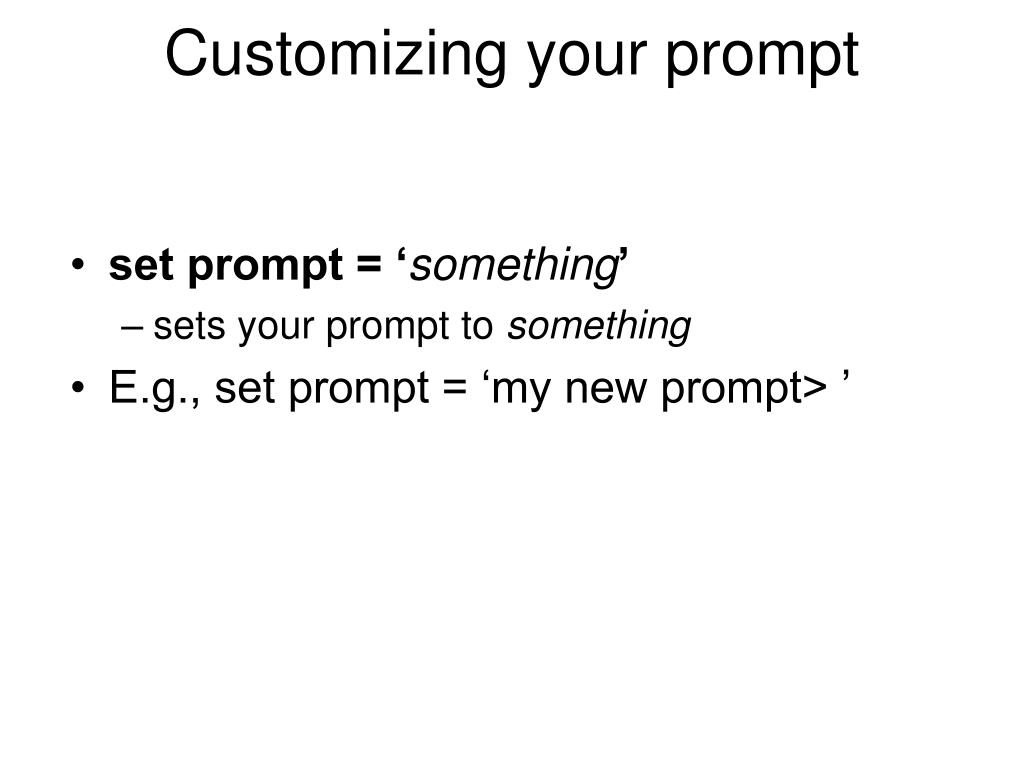 Customizing your prompt

• set prompt = ‘something’
 – sets your prompt to something
• E.g., set prompt = ‘my new prompt> ’